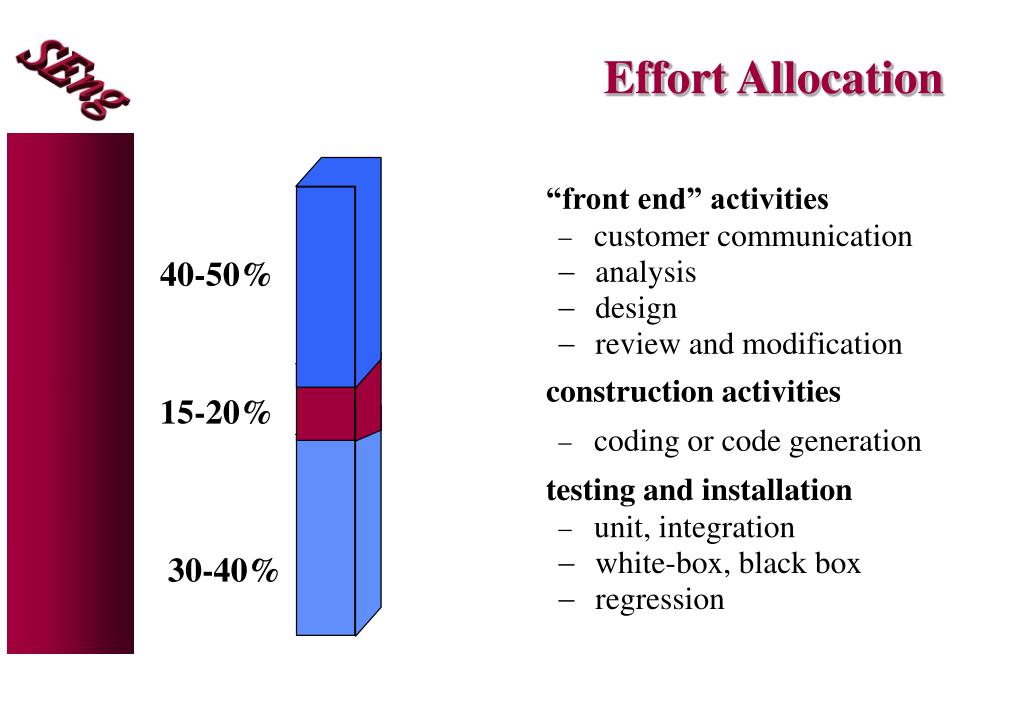 SEng

Effort Allocation

40-50%

15-20%

30-40%

“front end” activities
– customer communication
– analysis
– design
– review and modification

construction activities
– coding or code generation

testing and installation
– unit, integration
– white-box, black box
– regression